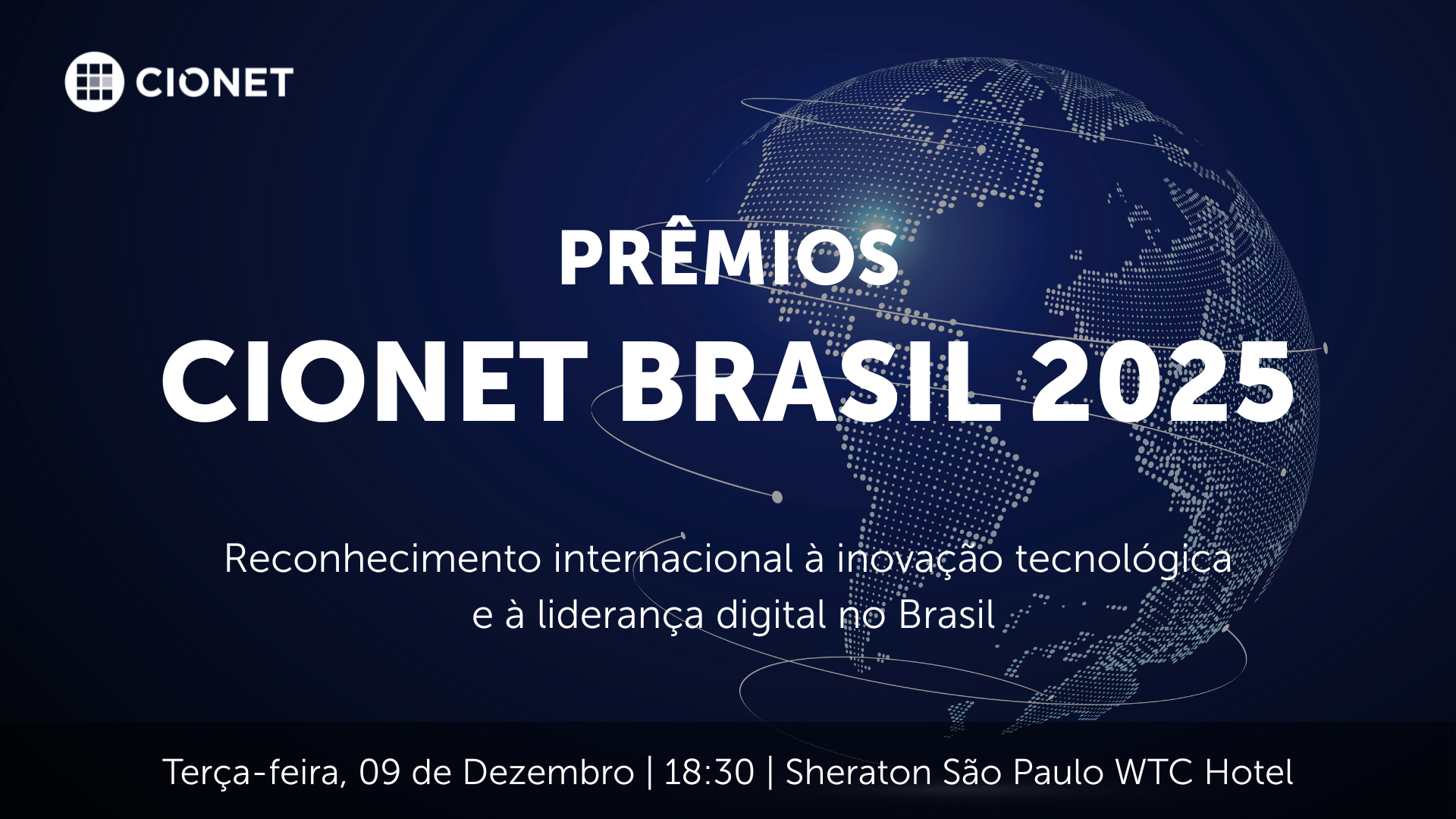 CIONET

PRÊMIOS
CIONET BRASIL 2025

Reconhecimento internacional à inovação tecnológica e à liderança digital no Brasil

Terça-feira, 09 de Dezembro | 18:30 | Sheraton São Paulo WTC Hotel